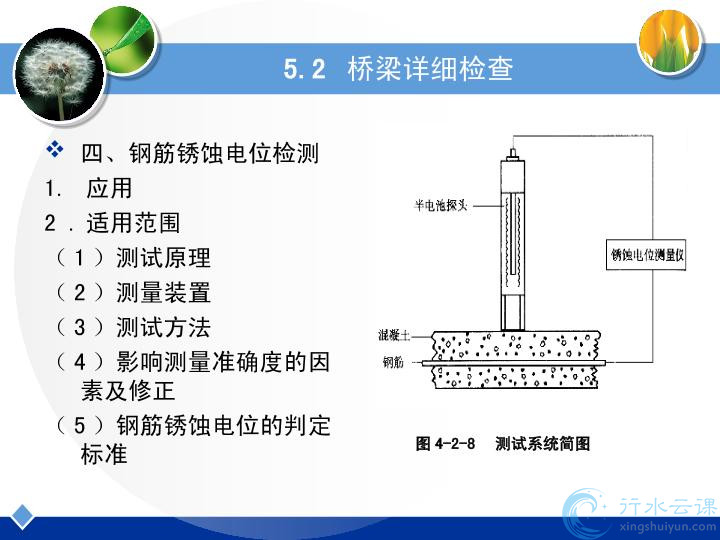 5.2 桥梁详细检查

❖ 四、钢筋锈蚀电位检测
1. 应用
2．适用范围
（1）测试原理
（2）测量装置
（3）测试方法
（4）影响测量准确度的因素及修正
（5）钢筋锈蚀电位的判定标准

半电池探头
锈蚀电位测量仪
混凝土
钢筋
图 4-2-8 测试系统简图

行水云课
xingshuiyun.com